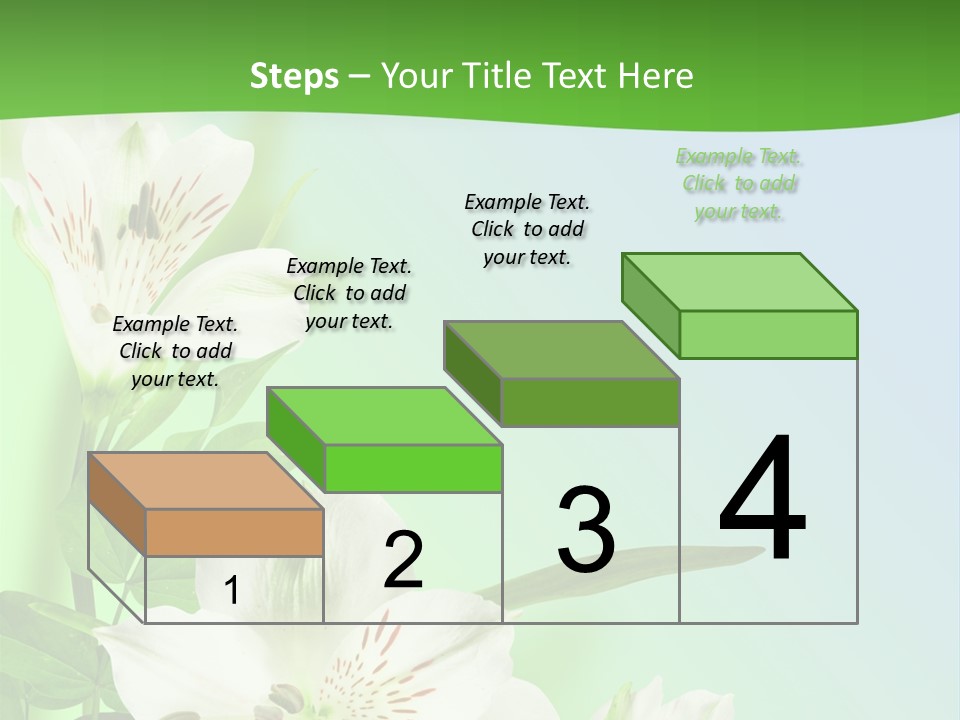 Steps – Your Title Text Here

Example Text. Click to add your text.

Example Text. Click to add your text.

Example Text. Click to add your text.

Example Text. Click to add your text.

1

2

3

4